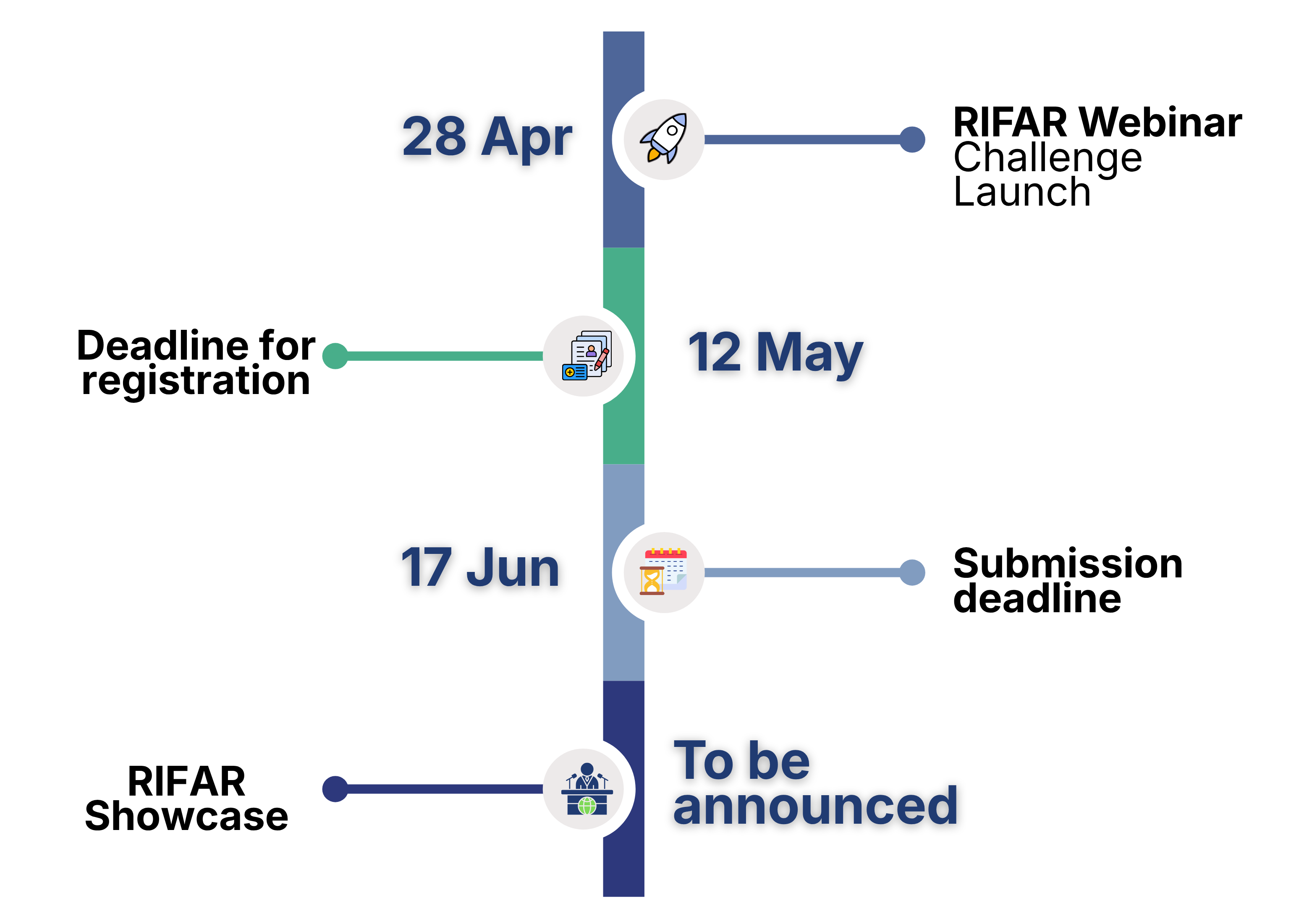 28 Apr

RIFAR Webinar Challenge Launch

Deadline for registration

12 May

17 Jun

Submission deadline

RIFAR Showcase

To be announced